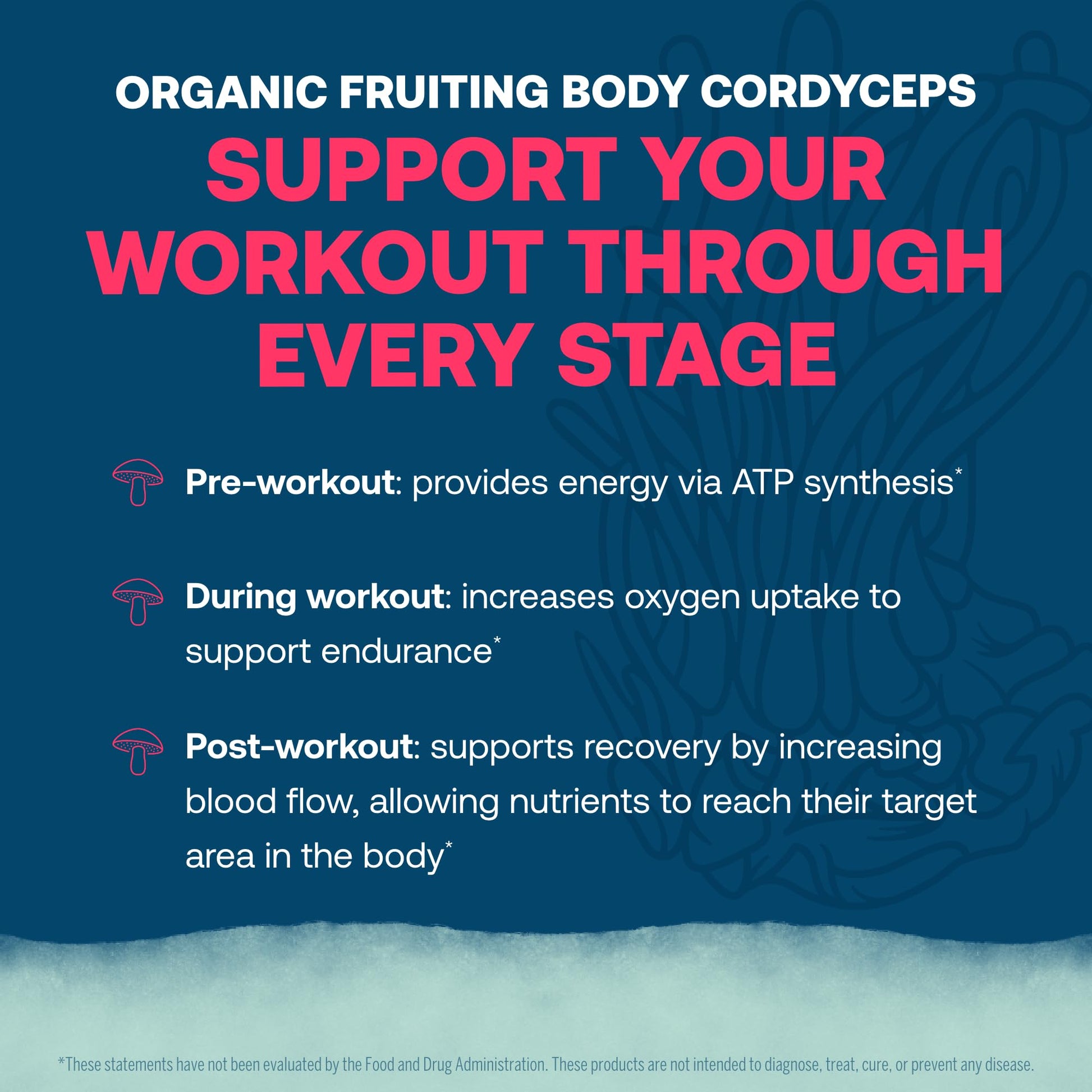 ORGANIC FRUITING BODY CORDYCEPS

SUPPORT YOUR WORKOUT THROUGH EVERY STAGE

Pre-workout: provides energy via ATP synthesis*

During workout: increases oxygen uptake to support endurance*

Post-workout: supports recovery by increasing blood flow, allowing nutrients to reach their target area in the body*

*These statements have not been evaluated by the Food and Drug Administration. These products are not intended to diagnose, treat, cure, or prevent any disease.